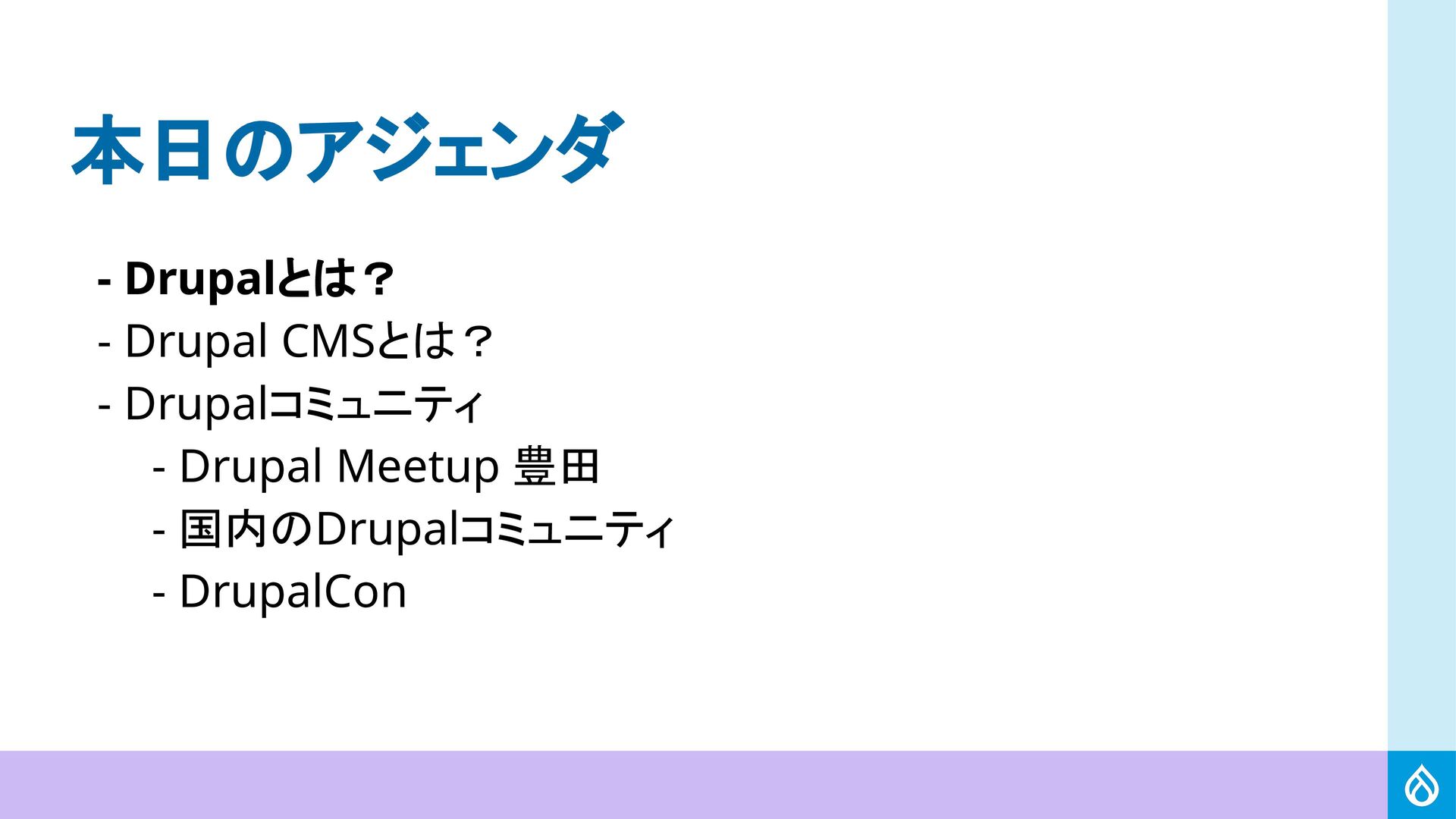 本日のアジェンダ

- Drupalとは？
- Drupal CMSとは？
- Drupalコミュニティ
- Drupal Meetup 豊田
- 国内のDrupalコミュニティ
- DrupalCon